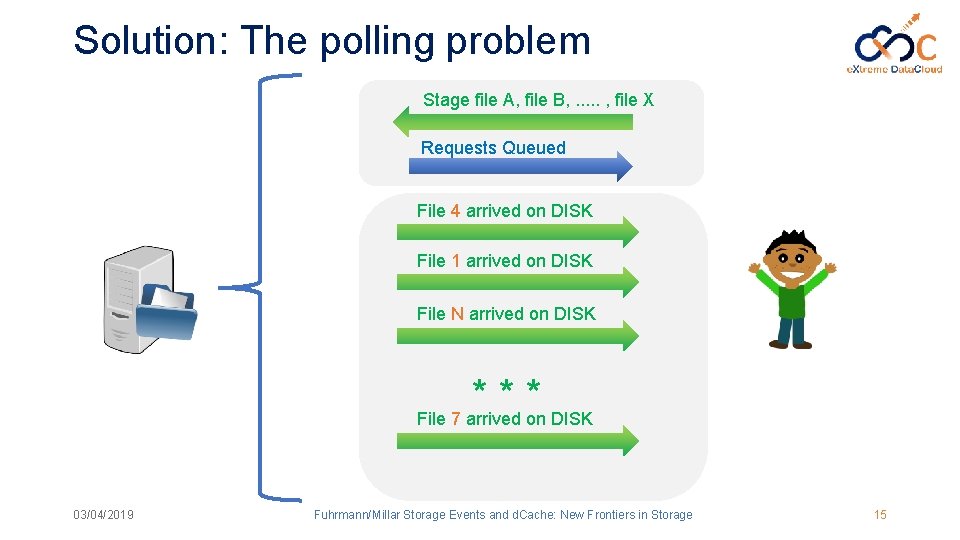 Solution: The polling problem

eXtreme DataCloud

Stage file A, file B, ..... , file X

Requests Queued

File 4 arrived on DISK

File 1 arrived on DISK

File N arrived on DISK

* * *

File 7 arrived on DISK

03/04/2019

Fuhrmann/Millar Storage Events and dCache: New Frontiers in Storage

15